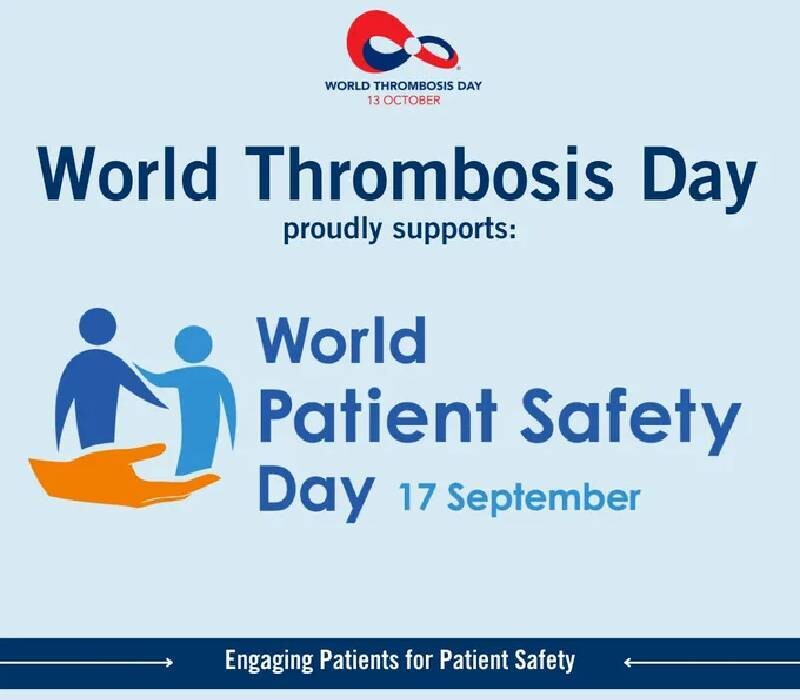 WORLD THROMBOSIS DAY
13 OCTOBER

World Thrombosis Day
proudly supports:

World
Patient Safety
Day 17 September

Engaging Patients for Patient Safety